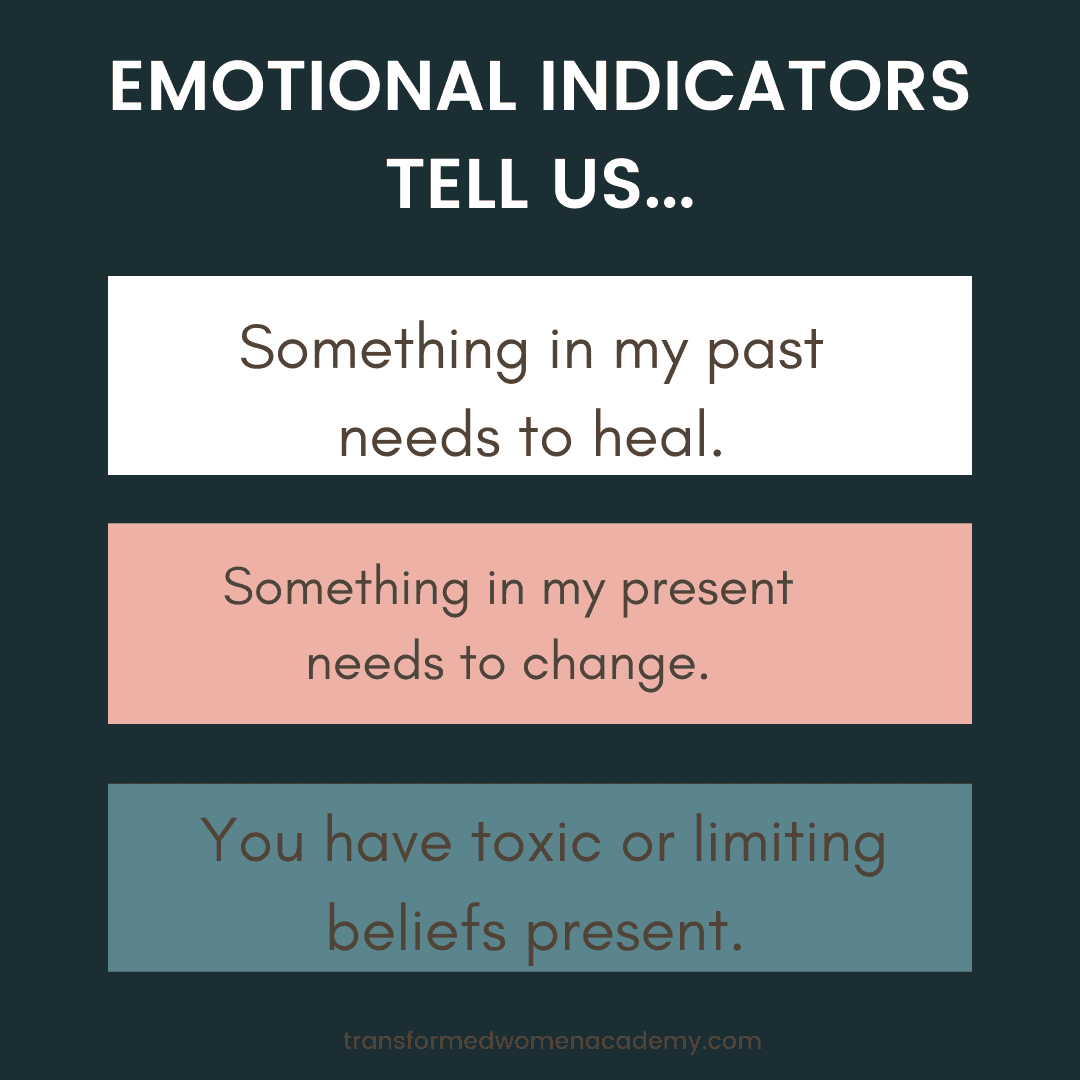 EMOTIONAL INDICATORS TELL US...

Something in my past needs to heal.

Something in my present needs to change.

You have toxic or limiting beliefs present.

transformedwomenacademy.com